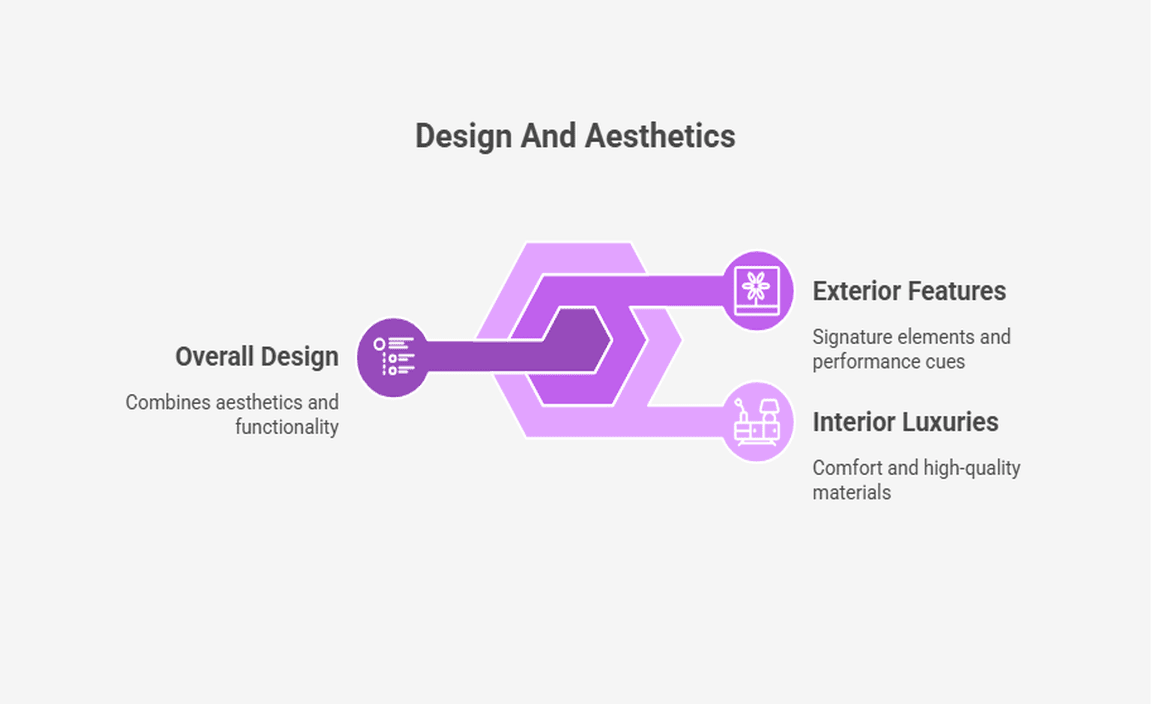 Design And Aesthetics

Overall Design

Combines aesthetics and functionality

Exterior Features

Signature elements and performance cues

Interior Luxuries

Comfort and high-quality materials